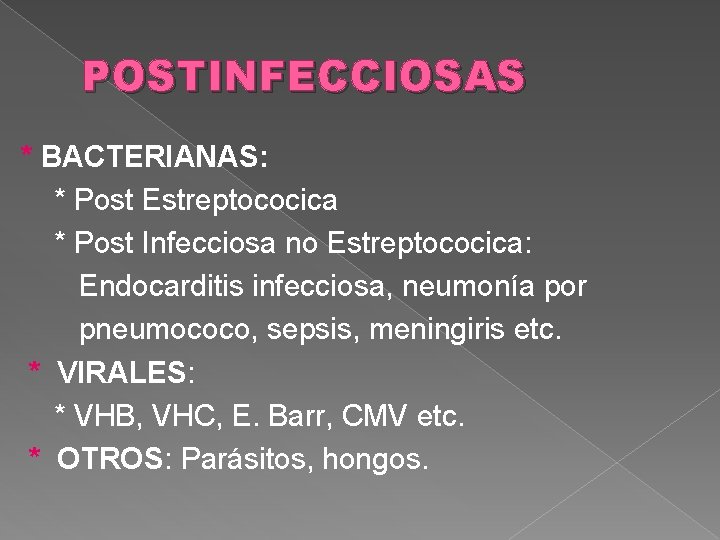 POSTINFECCIOSAS

* BACTERIANAS:
* Post Estreptococica
* Post Infecciosa no Estreptococica: Endocarditis infecciosa, neumonía por pneumococo, sepsis, meningiris etc.
* VIRALES:
* VHB, VHC, E. Barr, CMV etc.
* OTROS: Parásitos, hongos.